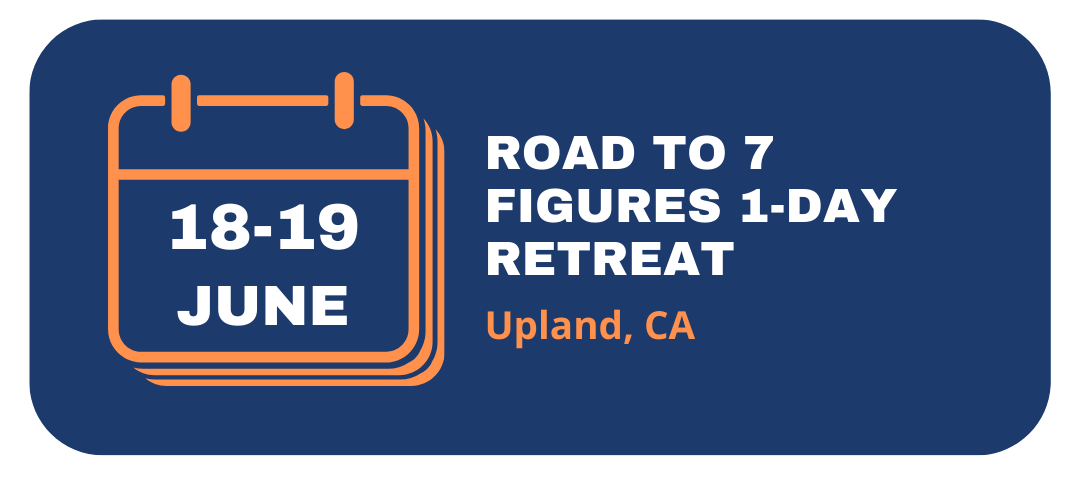 18-19
JUNE

ROAD TO 7 FIGURES 1-DAY RETREAT

Upland, CA